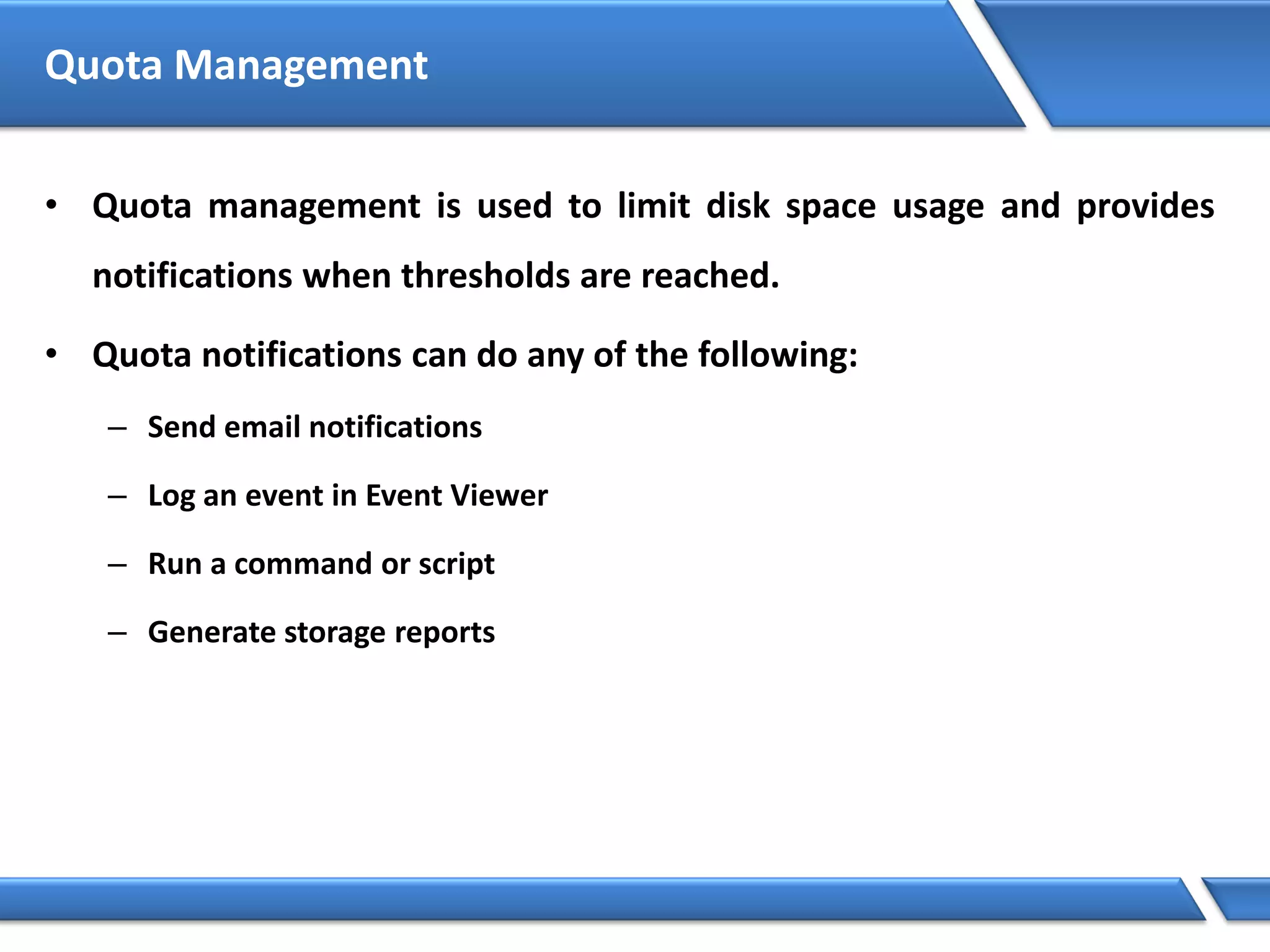 Quota Management

• Quota management is used to limit disk space usage and provides notifications when thresholds are reached.

• Quota notifications can do any of the following:

– Send email notifications

– Log an event in Event Viewer

– Run a command or script

– Generate storage reports